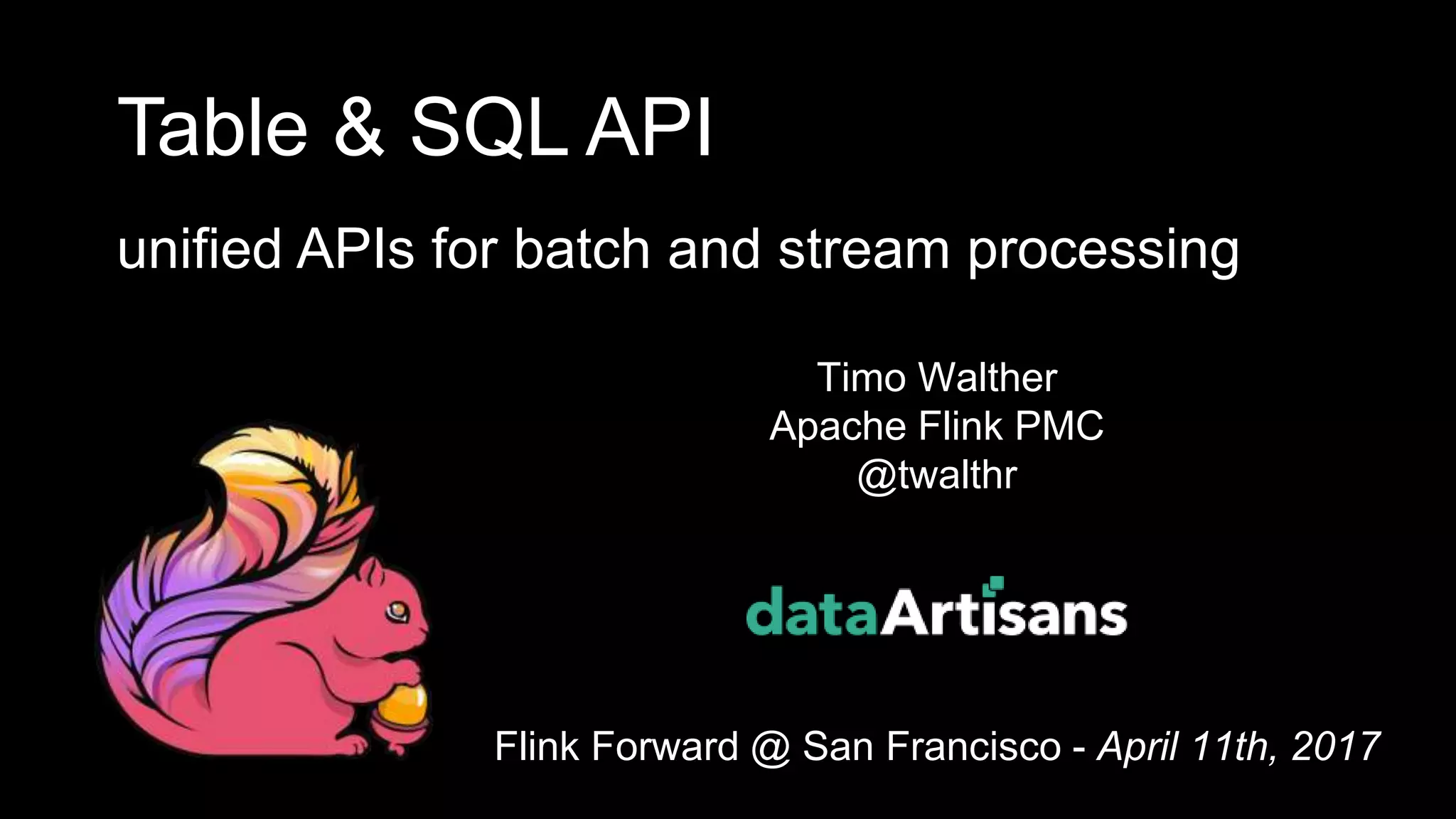 Table & SQL API

unified APIs for batch and stream processing

Timo Walther
Apache Flink PMC
@twalthr

dataArtisans

Flink Forward @ San Francisco - April 11th, 2017